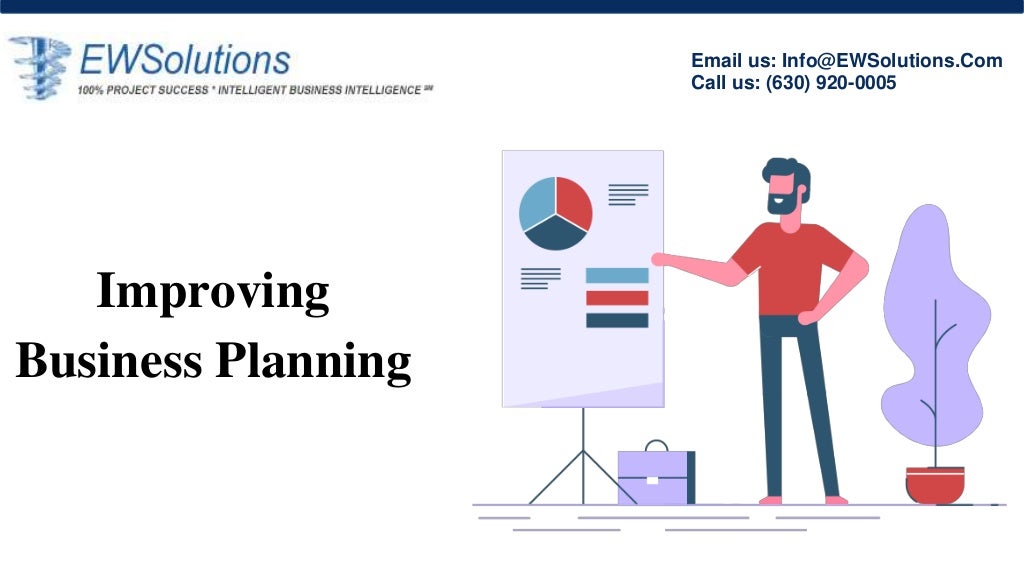 EWSolutions
100% PROJECT SUCCESS * INTELLIGENT BUSINESS INTELLIGENCE SM

Email us: Info@EWSolutions.Com
Call us: (630) 920-0005

Improving
Business Planning